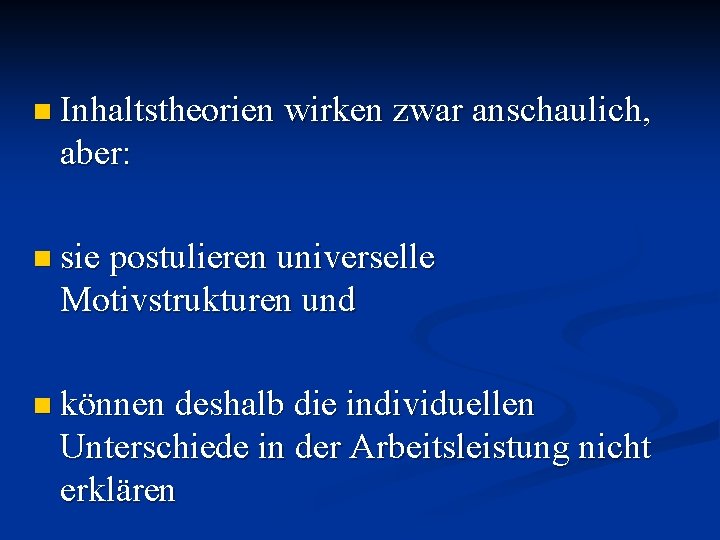 Inhaltstheorien wirken zwar anschaulich, aber:

sie postulieren universelle Motivstrukturen und

können deshalb die individuellen Unterschiede in der Arbeitsleistung nicht erklären